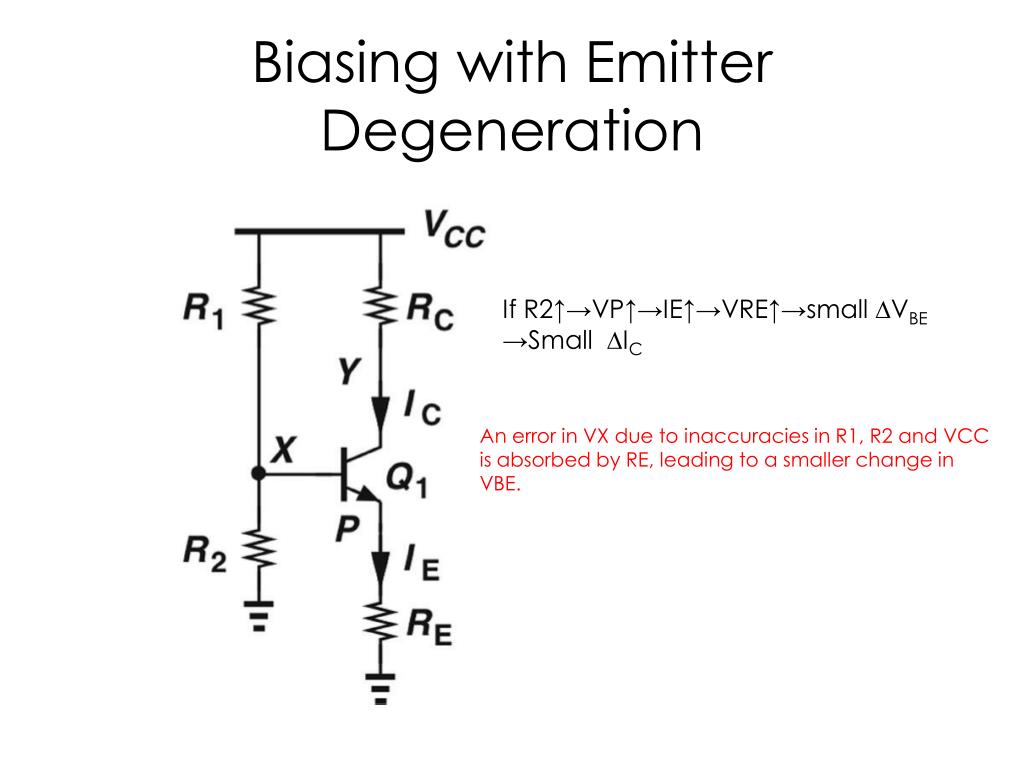 Biasing with Emitter Degeneration

$V_{CC}$

$R_1$

$R_C$

$Y$

$I_C$

$X$

$Q_1$

$P$

$R_2$

$I_E$

$R_E$

If R2↑→VP↑→IE↑→VRE↑→small $\Delta V_{BE}$ →Small $\Delta I_C$

An error in VX due to inaccuracies in R1, R2 and VCC is absorbed by RE, leading to a smaller change in VBE.